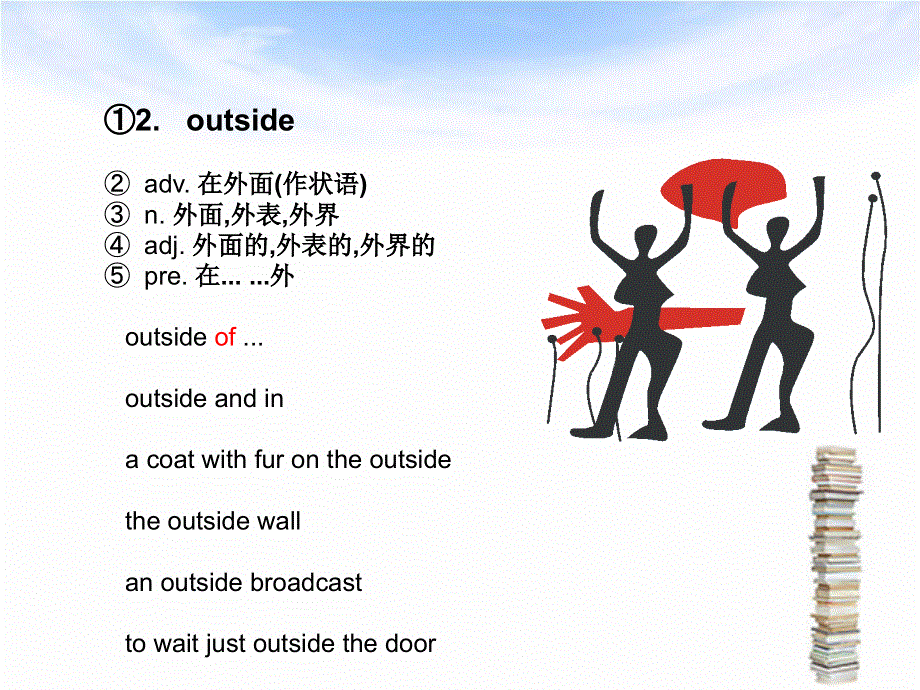 ①2. outside

② adv. 在外面(作状语)
③ n. 外面,外表,外界
④ adj. 外面的,外表的,外界的
⑤ pre. 在... ...外

outside of ...

outside and in

a coat with fur on the outside

the outside wall

an outside broadcast

to wait just outside the door